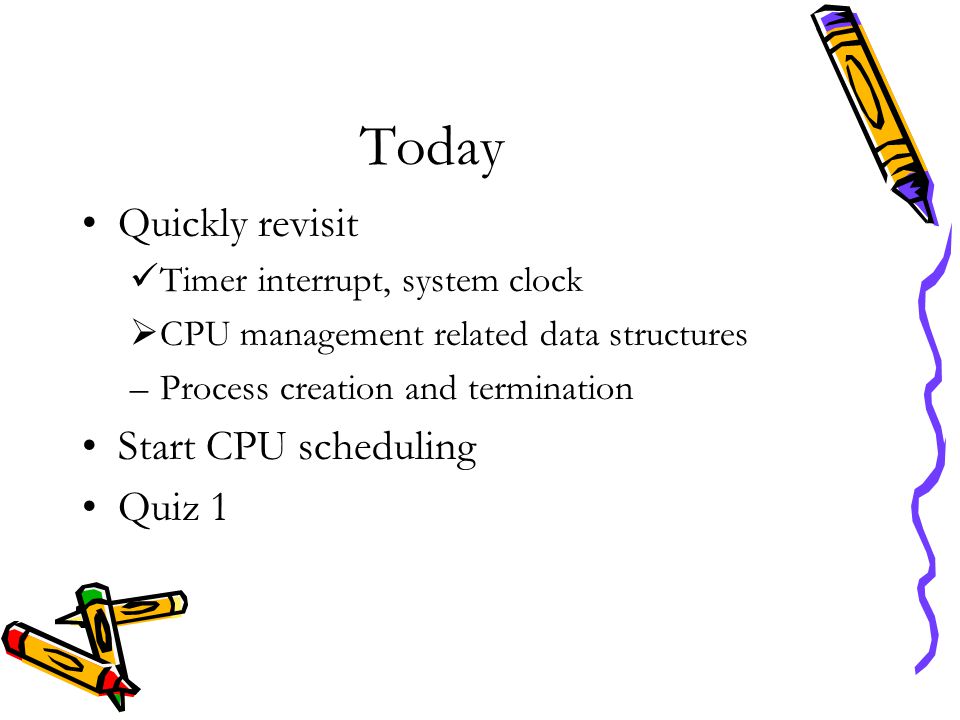 Today

• Quickly revisit

✓Timer interrupt, system clock

➢CPU management related data structures

– Process creation and termination

• Start CPU scheduling

• Quiz 1